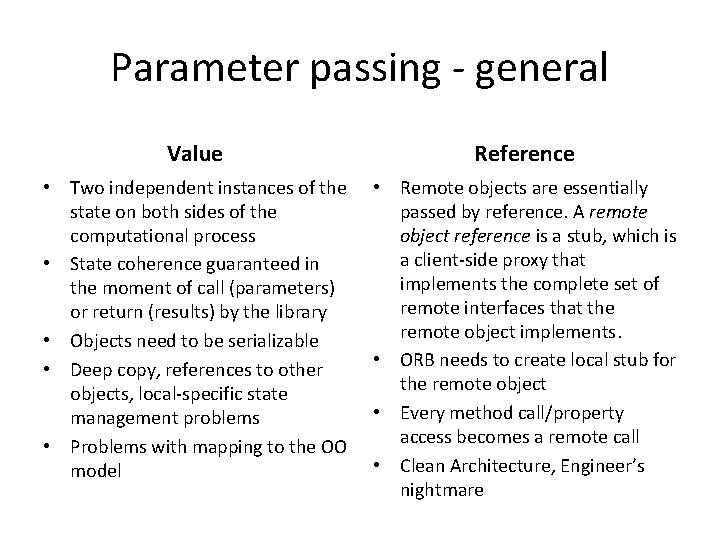 Parameter passing - general

Value

• Two independent instances of the state on both sides of the computational process
• State coherence guaranteed in the moment of call (parameters) or return (results) by the library
• Objects need to be serializable
• Deep copy, references to other objects, local-specific state management problems
• Problems with mapping to the OO model

Reference

• Remote objects are essentially passed by reference. A remote object reference is a stub, which is a client-side proxy that implements the complete set of remote interfaces that the remote object implements.
• ORB needs to create local stub for the remote object
• Every method call/property access becomes a remote call
• Clean Architecture, Engineer's nightmare